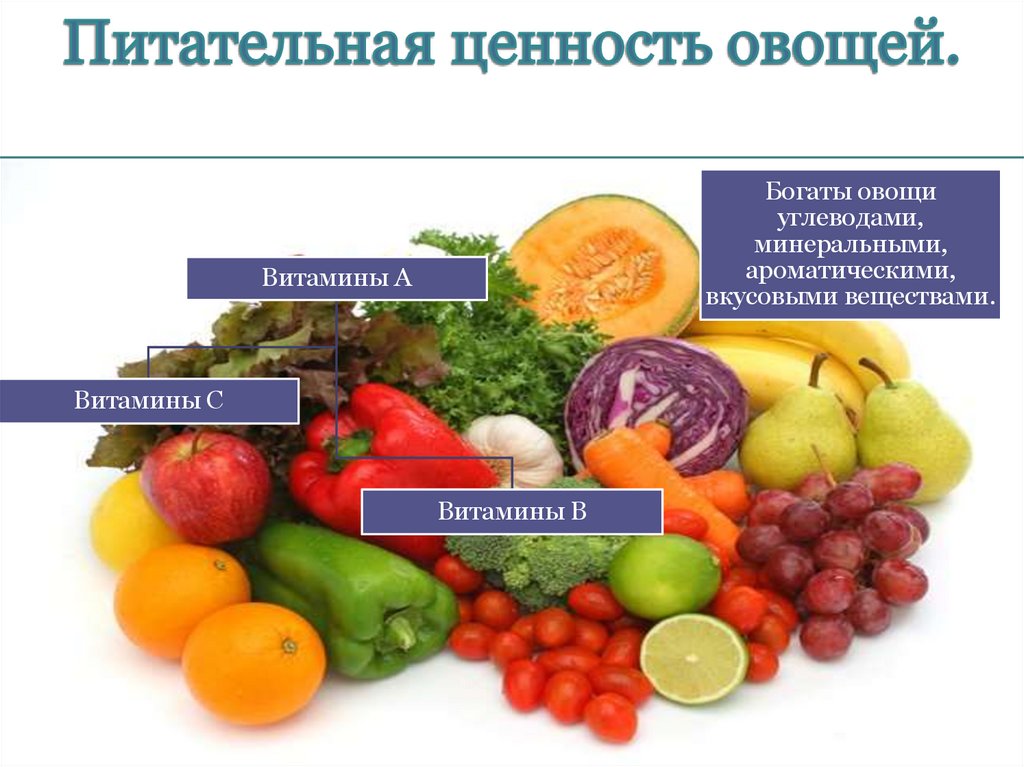 Питательная ценность овощей.

Богаты овощи углеводами, минеральными, ароматическими, вкусовыми веществами.

Витамины А

Витамины С

Витамины В